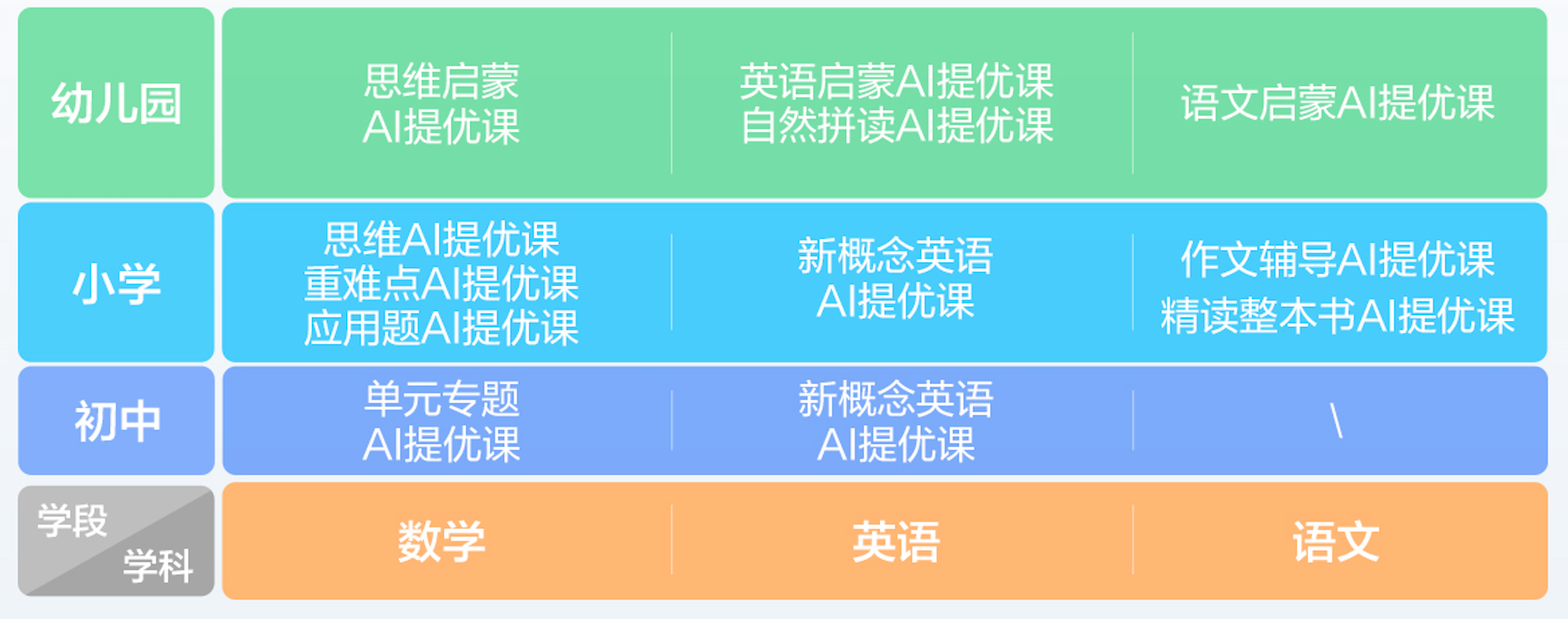 | 幼儿园 | 思维启蒙 AI提优课 | 英语启蒙AI提优课 自然拼读AI提优课 | 语文启蒙AI提优课 |
|---|---|---|---|
| 小学 | 思维AI提优课 重难点AI提优课 应用题AI提优课 | 新概念英语 AI提优课 | 作文辅导AI提优课 精读整本书AI提优课 |
| 初中 | 单元专题 AI提优课 | 新概念英语 AI提优课 | \ |
| 学段 学科 | 数学 | 英语 | 语文 |